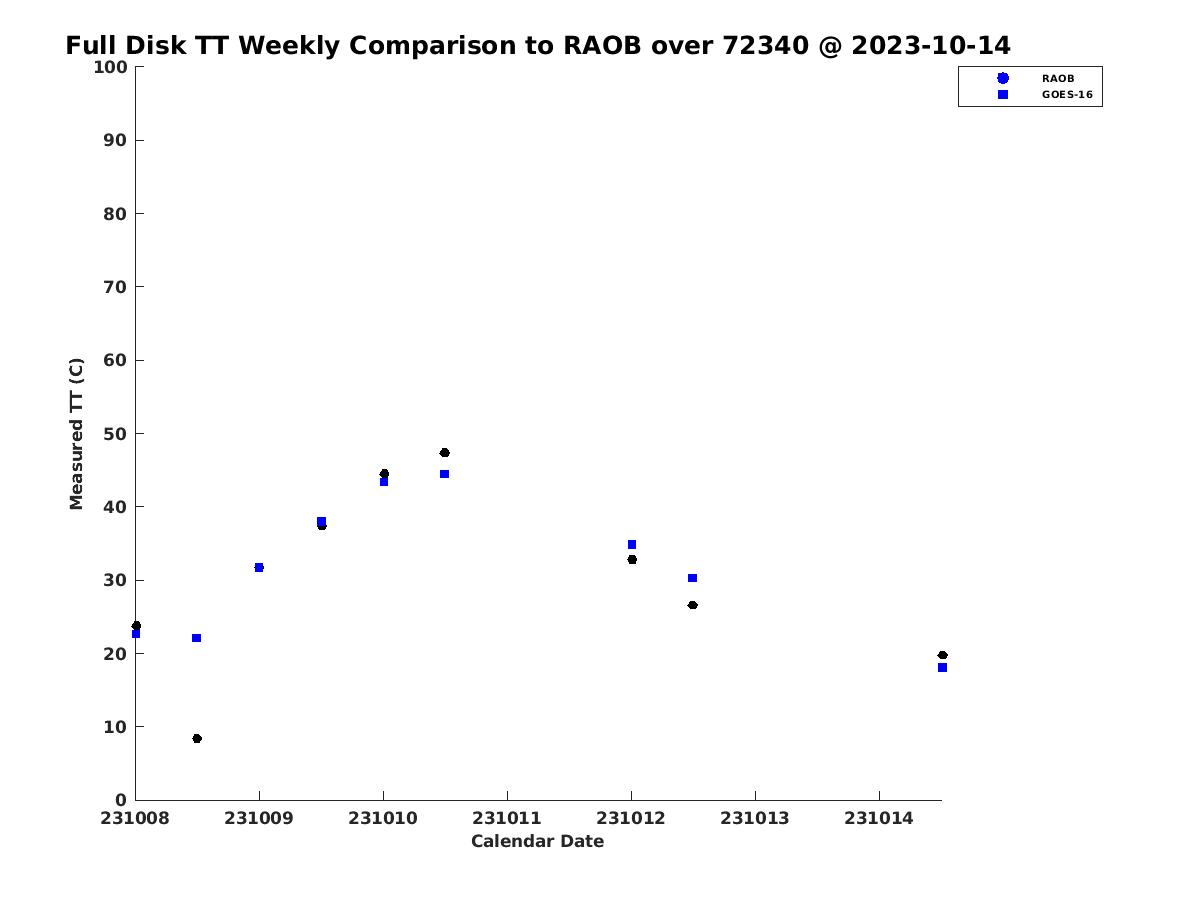 Full Disk TT Weekly Comparison to RAOB over 72340 @ 2023-10-14

RAOB
GOES-16

Measured TT (C)

100
90
80
70
60
50
40
30
20
10
0

231008
231009
231010
231011
231012
231013
231014

Calendar Date